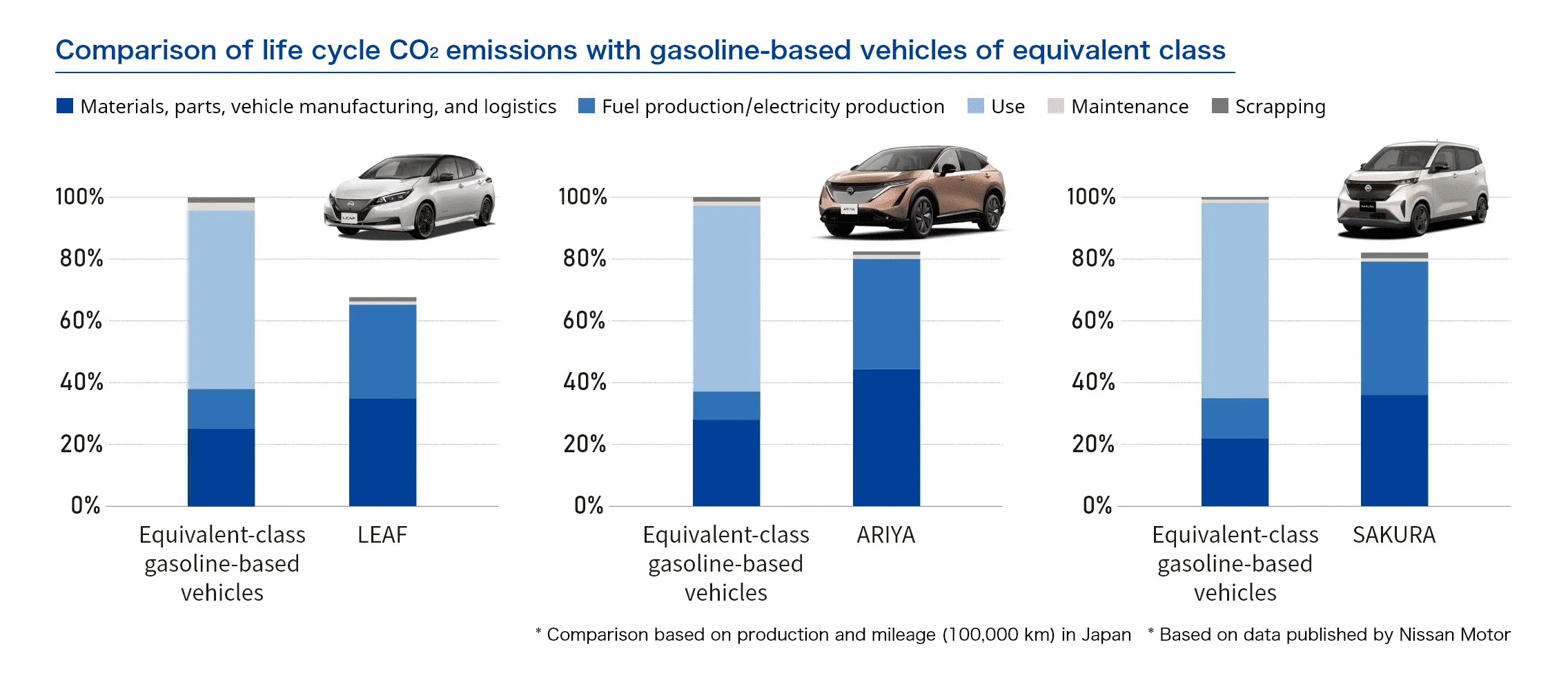 Comparison of life cycle $CO_2$ emissions with gasoline-based vehicles of equivalent class

Materials, parts, vehicle manufacturing, and logistics
Fuel production/electricity production
Use
Maintenance
Scrapping

100%
80%
60%
40%
20%
0%

Equivalent-class gasoline-based vehicles
LEAF

100%
80%
60%
40%
20%
0%

Equivalent-class gasoline-based vehicles
ARIYA

100%
80%
60%
40%
20%
0%

Equivalent-class gasoline-based vehicles
SAKURA

* Comparison based on production and mileage (100,000 km) in Japan * Based on data published by Nissan Motor